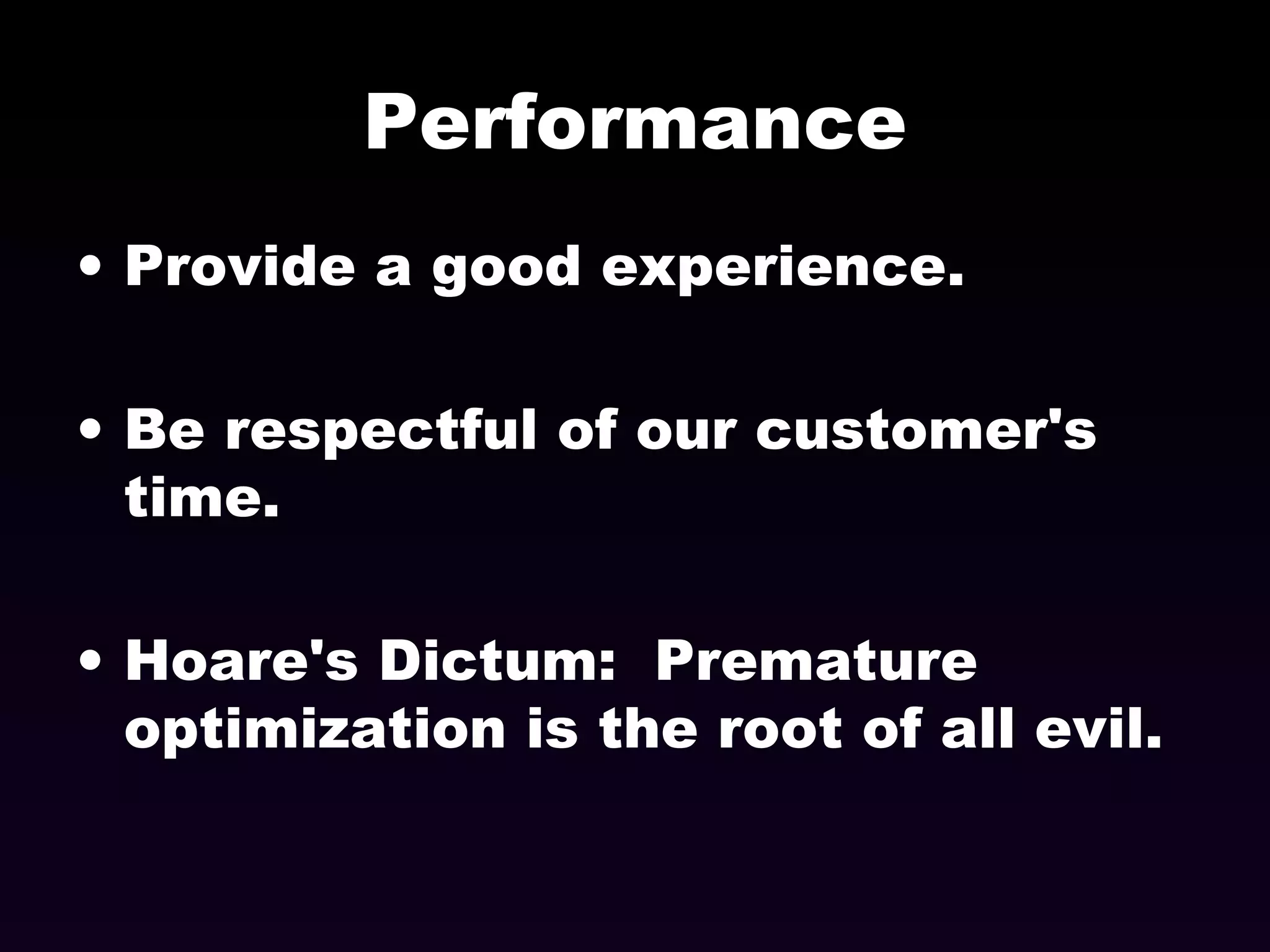 Performance

• Provide a good experience.

• Be respectful of our customer's time.

• Hoare's Dictum:  Premature optimization is the root of all evil.